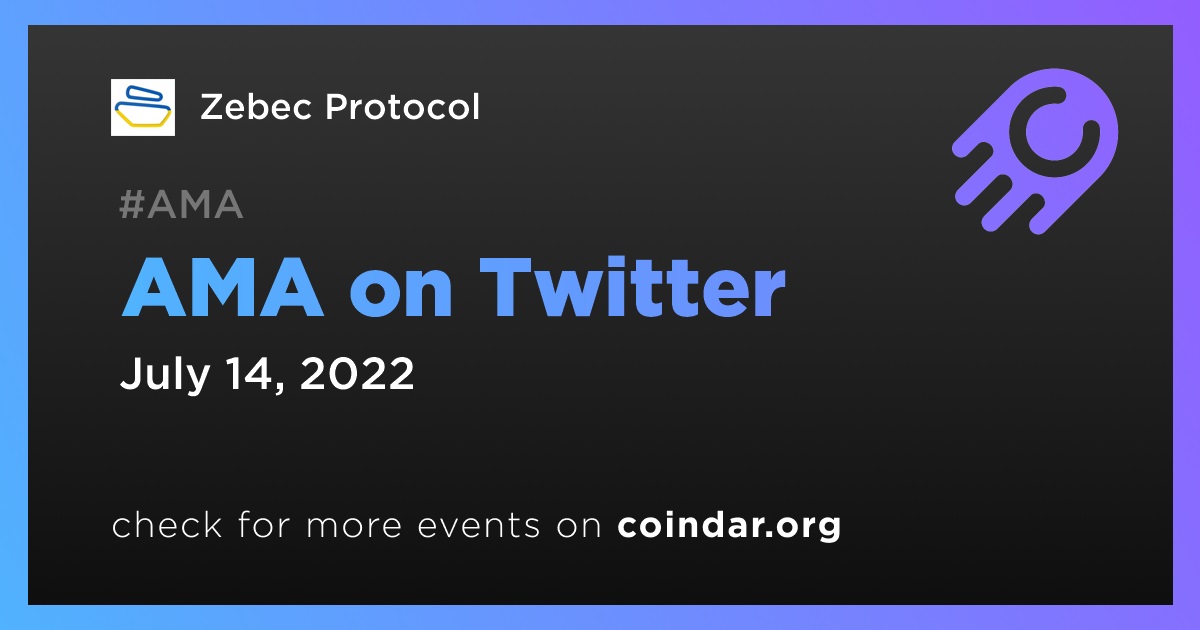 Zebec Protocol

#AMA

AMA on Twitter

July 14, 2022

check for more events on coindar.org